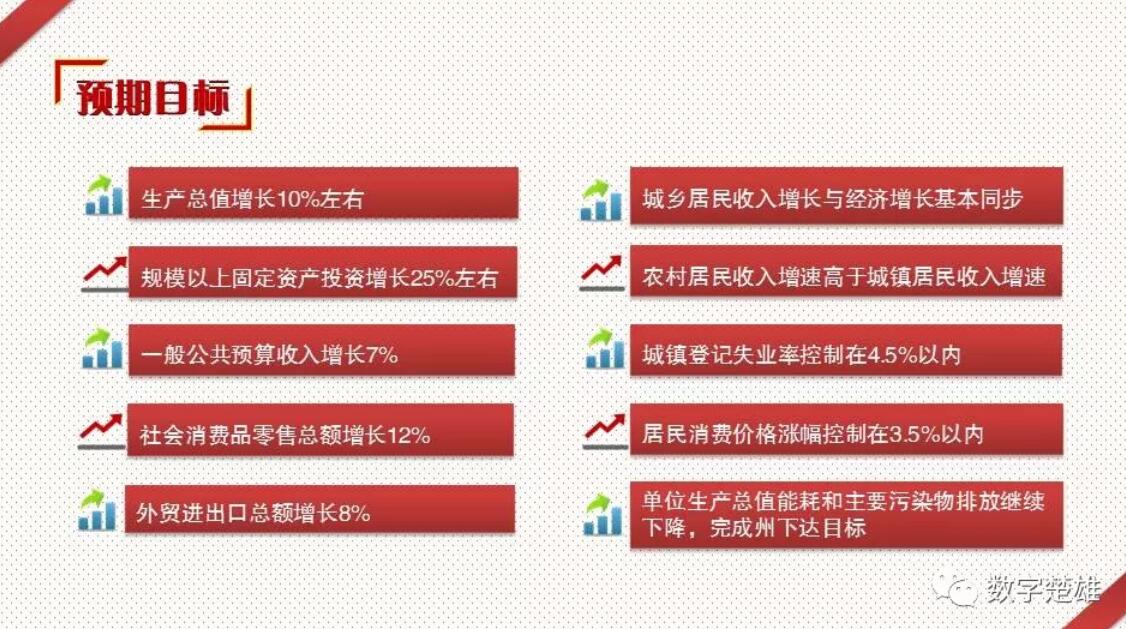 预期目标

生产总值增长10%左右

规模以上固定资产投资增长25%左右

一般公共预算收入增长7%

社会消费品零售总额增长12%

外贸进出口总额增长8%

城乡居民收入增长与经济增长基本同步

农村居民收入增速高于城镇居民收入增速

城镇登记失业率控制在4.5%以内

居民消费价格涨幅控制在3.5%以内

单位生产总值能耗和主要污染物排放继续下降，完成州下达目标

数字楚雄